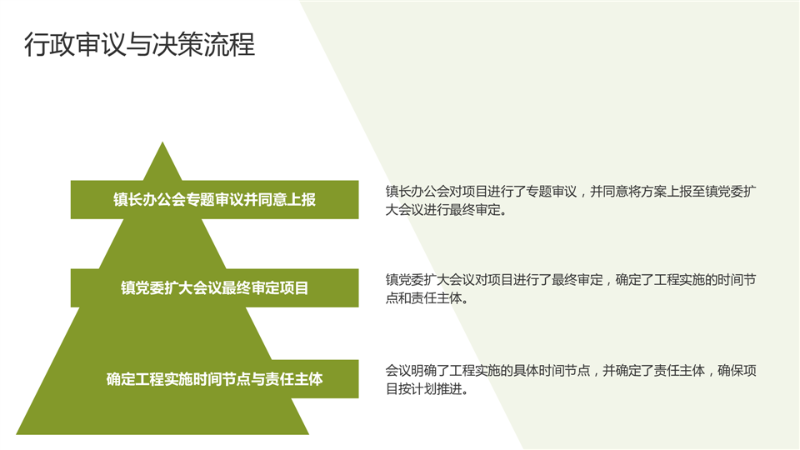 行政审议与决策流程

镇长办公会专题审议并同意上报

镇长办公会对项目进行了专题审议，并同意将方案上报至镇党委扩大会议进行最终审定。

镇党委扩大会议最终审定项目

镇党委扩大会议对项目进行了最终审定，确定了工程实施的时间节点和责任主体。

确定工程实施时间节点与责任主体

会议明确了工程实施的具体时间节点，并确定了责任主体，确保项目按计划推进。